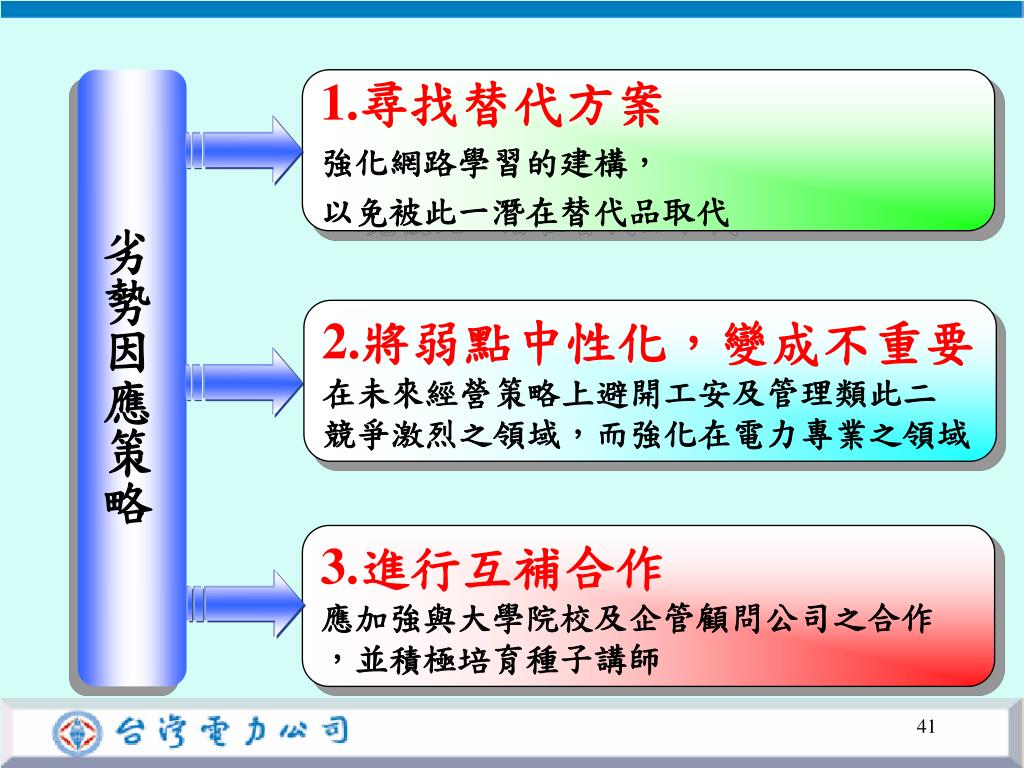 劣勢因應策略

1.尋找替代方案
強化網路學習的建構，
以免被此一潛在替代品取代

2.將弱點中性化，變成不重要
在未來經營策略上避開工安及管理類此二競爭激烈之領域，而強化在電力專業之領域

3.進行互補合作
應加強與大學院校及企管顧問公司之合作，並積極培育種子講師

台灣電力公司

41